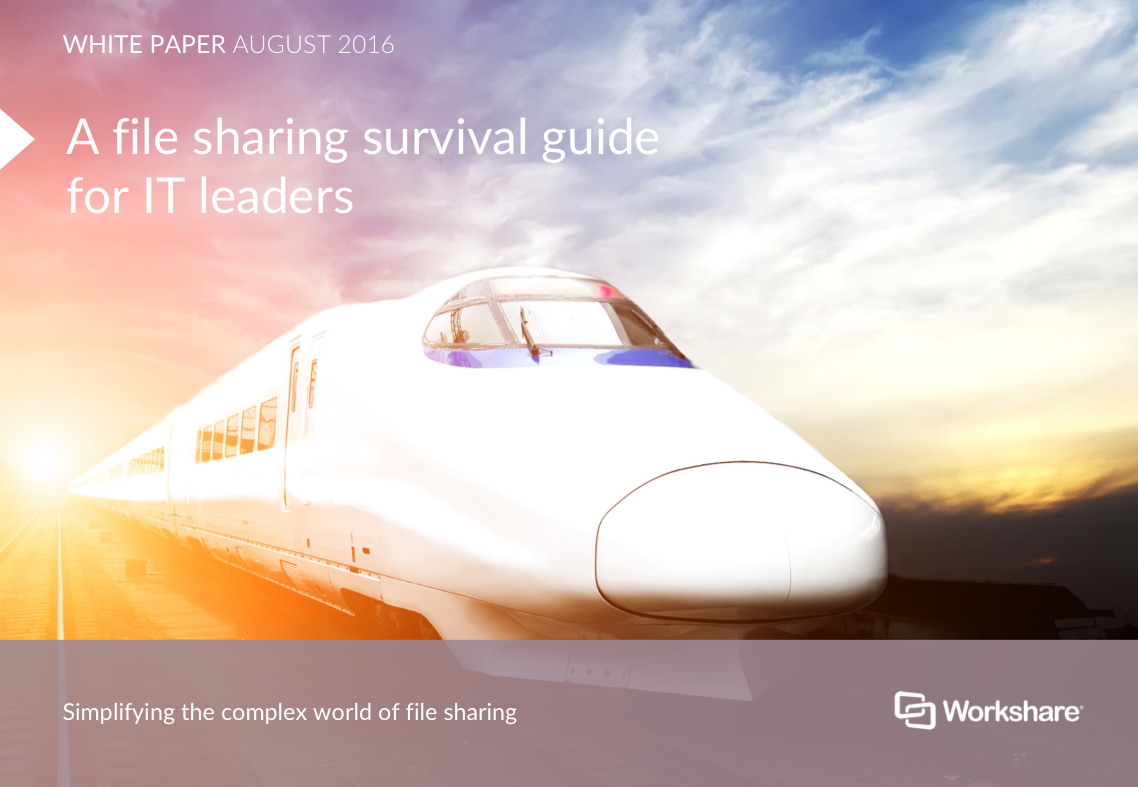 WHITE PAPER AUGUST 2016

A file sharing survival guide for IT leaders

Simplifying the complex world of file sharing

Workshare